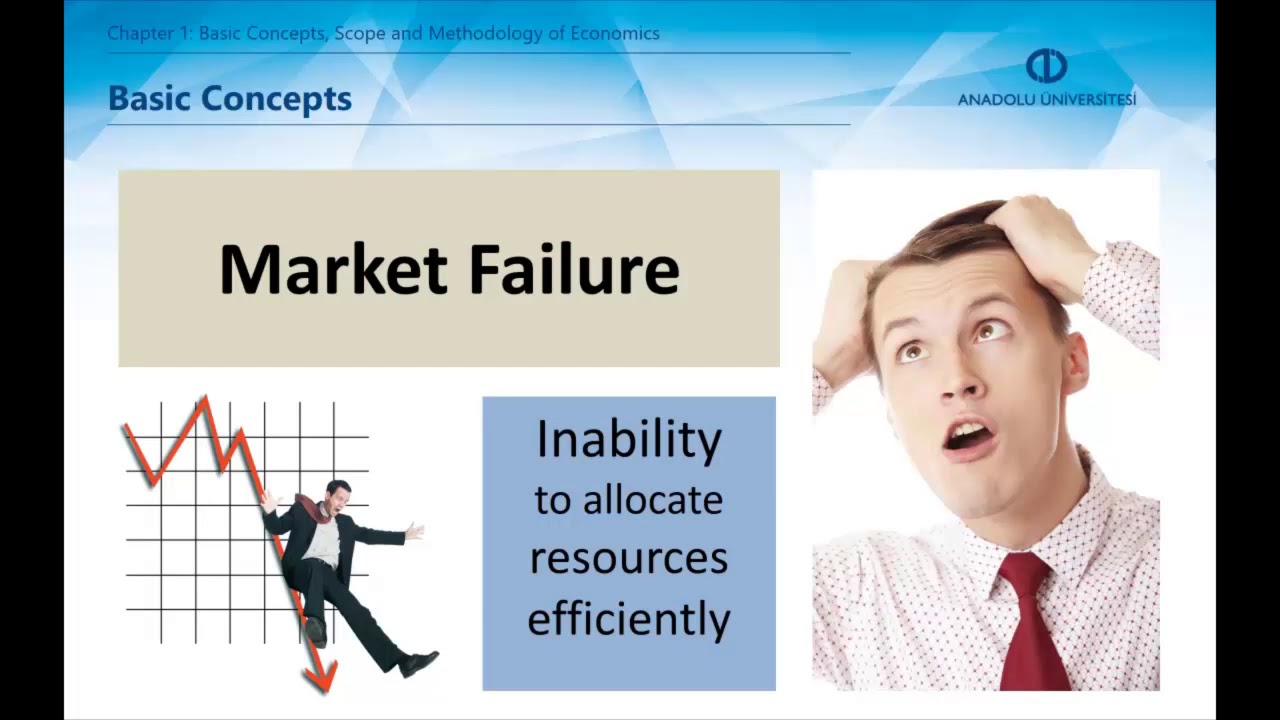 Chapter 1: Basic Concepts, Scope and Methodology of Economics

Basic Concepts

ANADOLU ÜNİVERSİTESİ

Market Failure

Inability to allocate resources efficiently